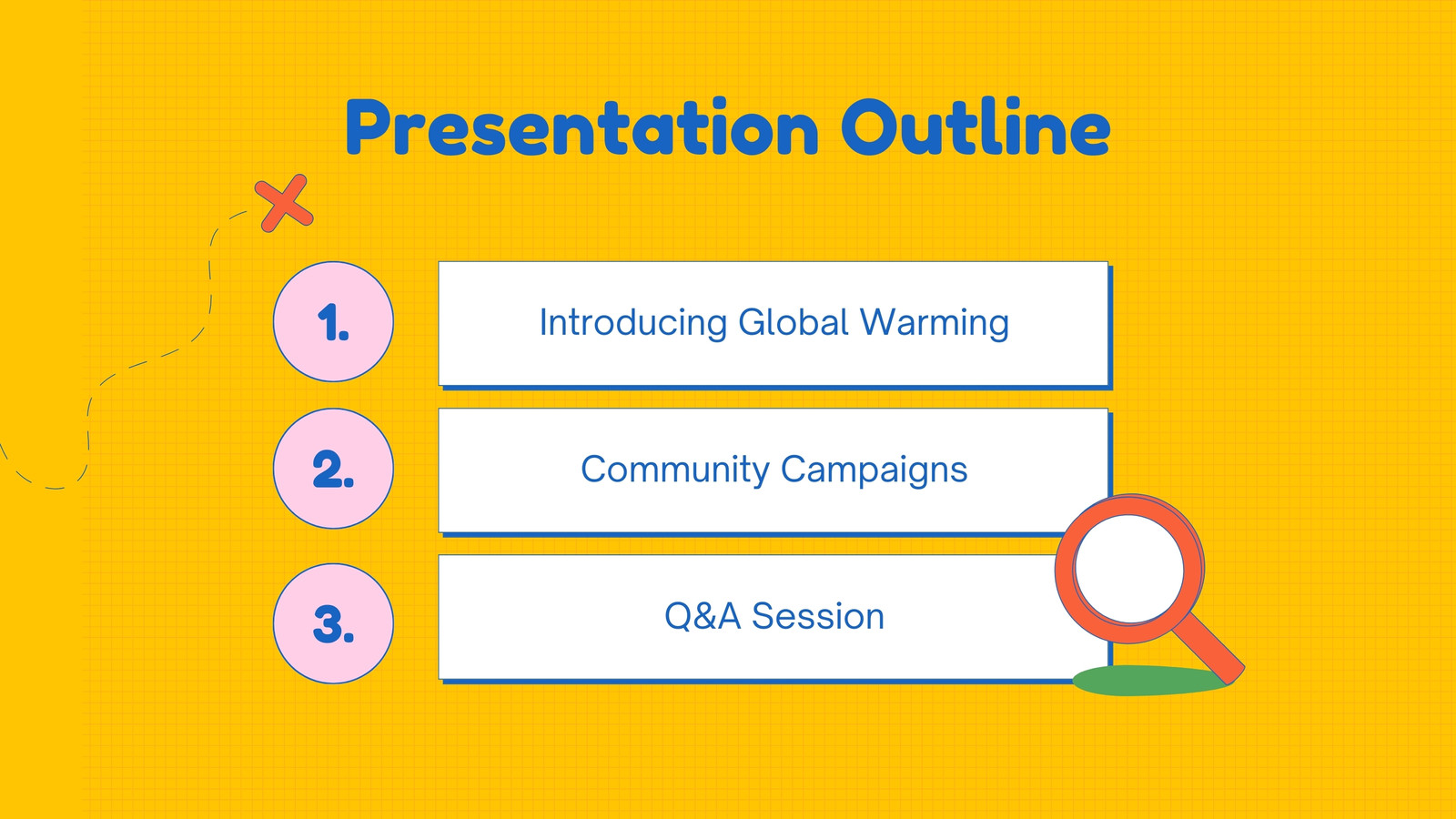 Presentation Outline

1.

Introducing Global Warming

2.

Community Campaigns

3.

Q&A Session